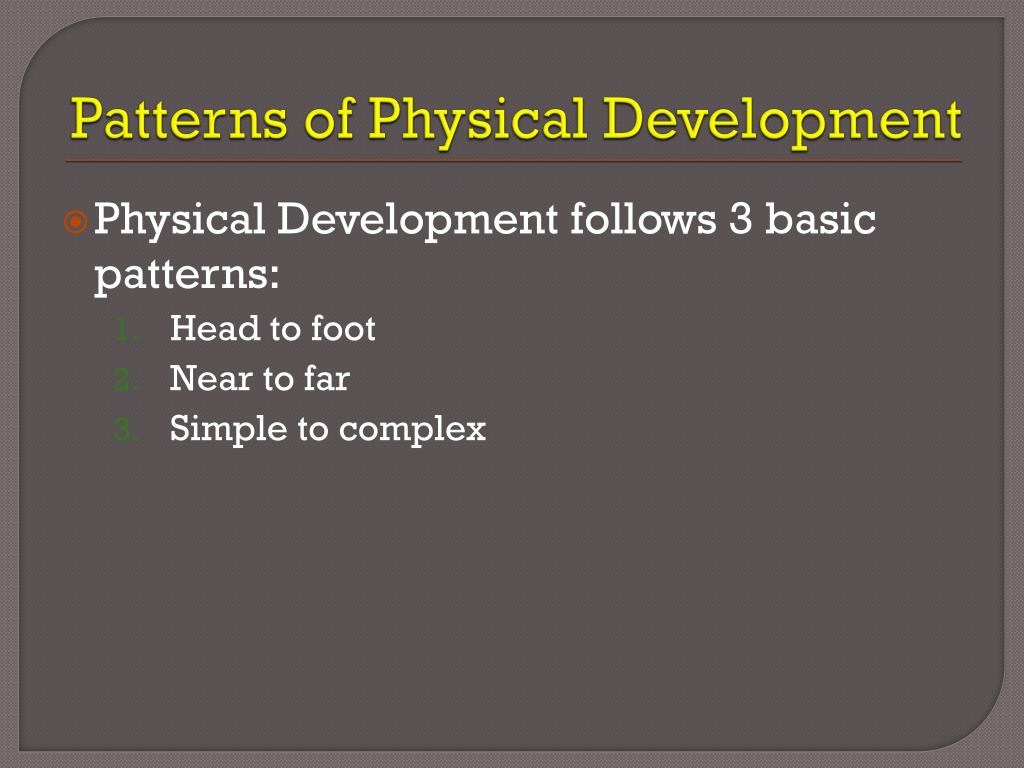 Patterns of Physical Development

Physical Development follows 3 basic patterns:

1. Head to foot
2. Near to far
3. Simple to complex